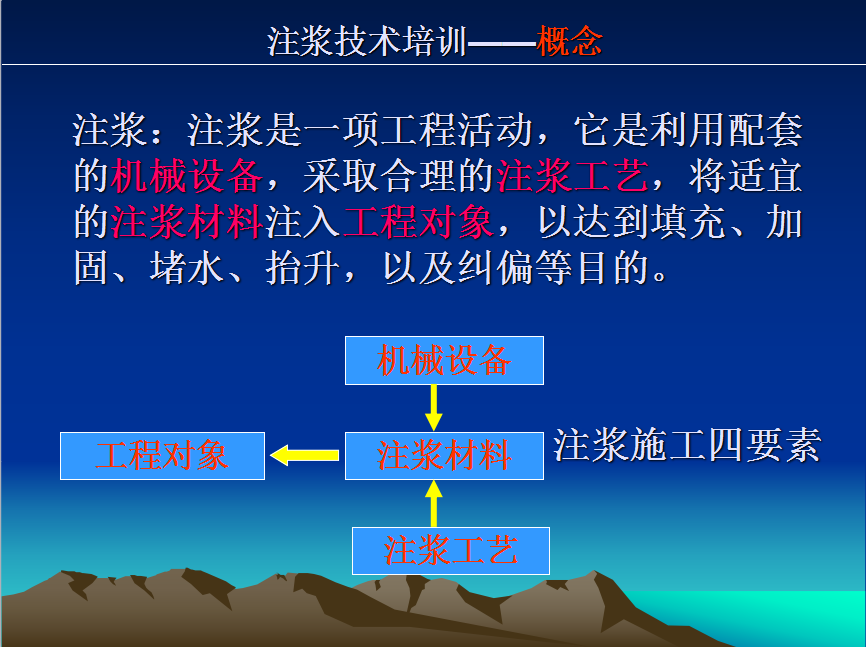 注浆技术培训——概念

注浆：注浆是一项工程活动，它是利用配套的机械设备，采取合理的注浆工艺，将适宜的注浆材料注入工程对象，以达到填充、加固、堵水、抬升，以及纠偏等目的。

机械设备

工程对象

注浆材料

注浆施工四要素

注浆工艺